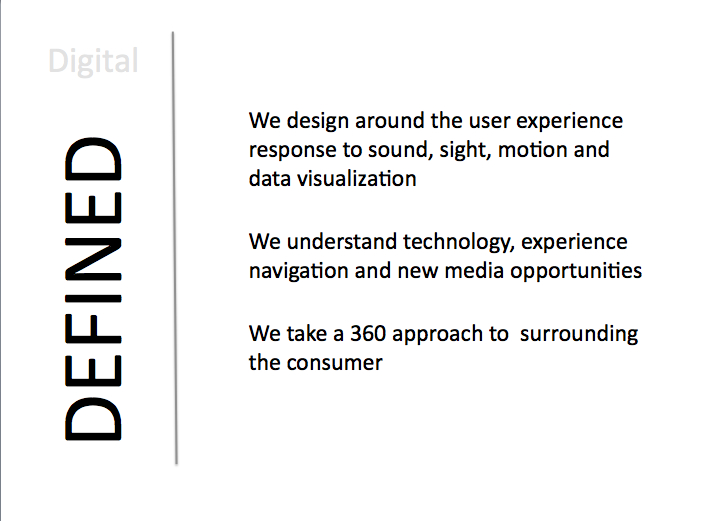 Digital

DEFINED

We design around the user experience response to sound, sight, motion and data visualization

We understand technology, experience navigation and new media opportunities

We take a 360 approach to surrounding the consumer